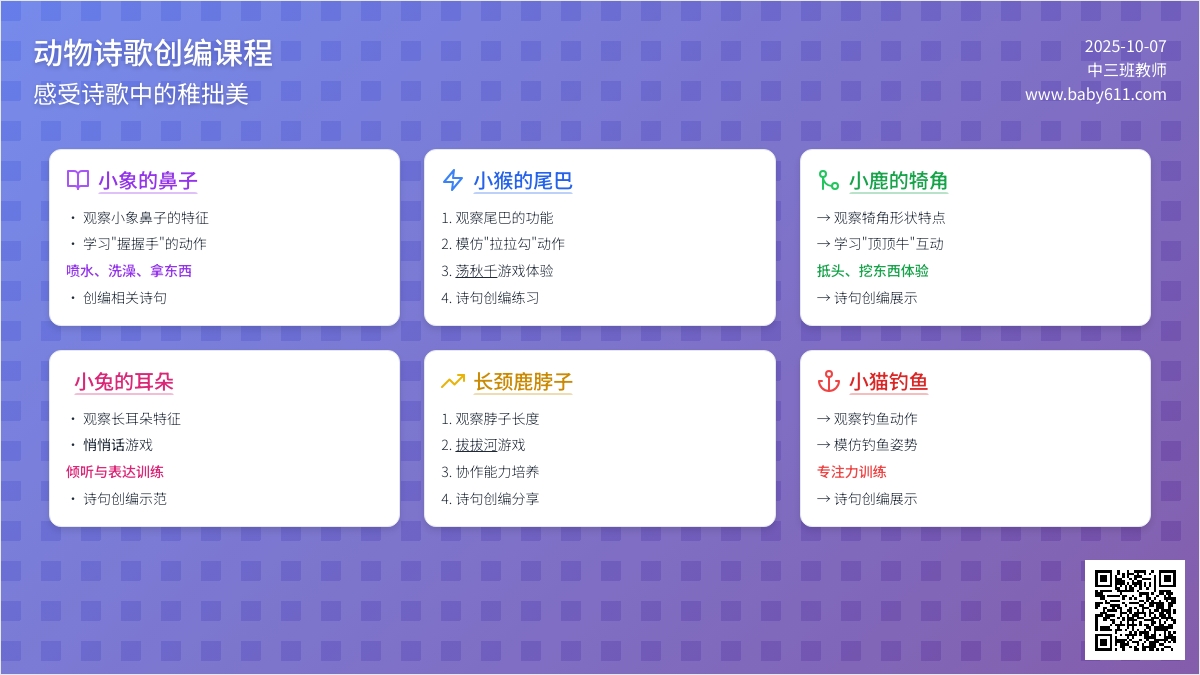 动物诗歌创编课程
感受诗歌中的稚拙美

2025-10-07
中三班教师
www.baby611.com

小象的鼻子
• 观察小象鼻子的特征
• 学习"握握手"的动作
喷水、洗澡、拿东西
• 创编相关诗句

小猴的尾巴
1. 观察尾巴的功能
2. 模仿"拉拉勾"动作
3. 荡秋千游戏体验
4. 诗句创编练习

小鹿的犄角
→ 观察犄角形状特点
→ 学习"顶顶牛"互动
抵头、挖东西体验
→ 诗句创编展示

小兔的耳朵
• 观察长耳朵特征
• 悄悄话游戏
倾听与表达训练
• 诗句创编示范

长颈鹿脖子
1. 观察脖子长度
2. 拔拔河游戏
3. 协作能力培养
4. 诗句创编分享

小猫钓鱼
→ 观察钓鱼动作
→ 模仿钓鱼姿势
专注力训练
→ 诗句创编展示